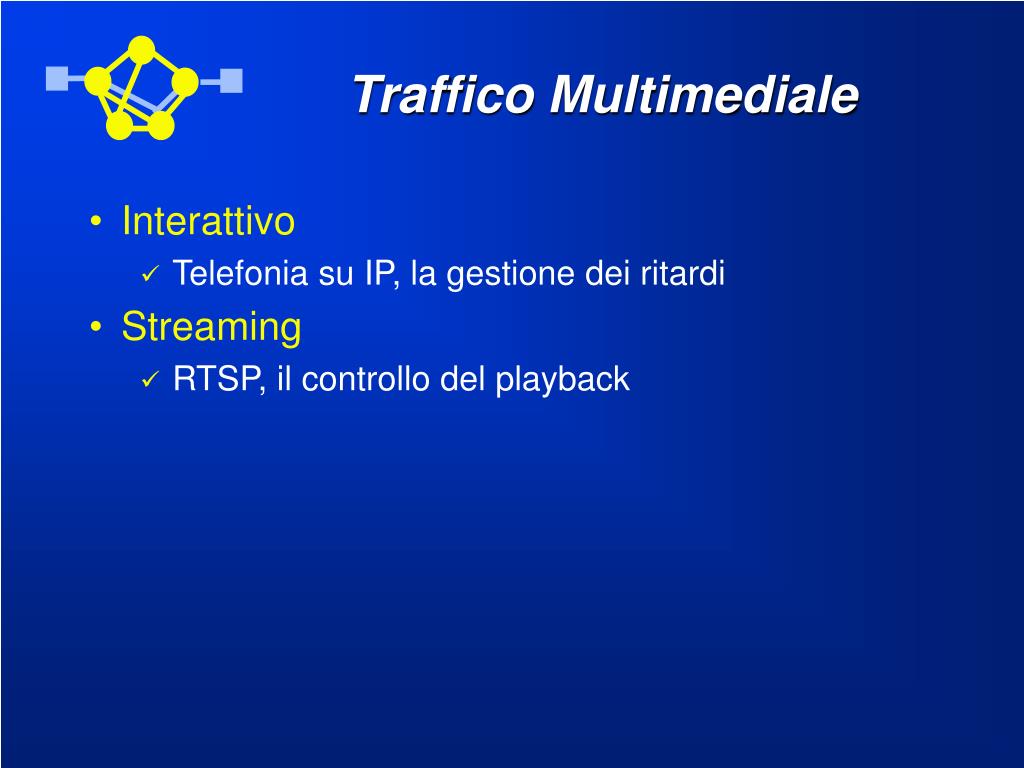 Traffico Multimediale

• Interattivo
  ✓ Telefonia su IP, la gestione dei ritardi
• Streaming
  ✓ RTSP, il controllo del playback